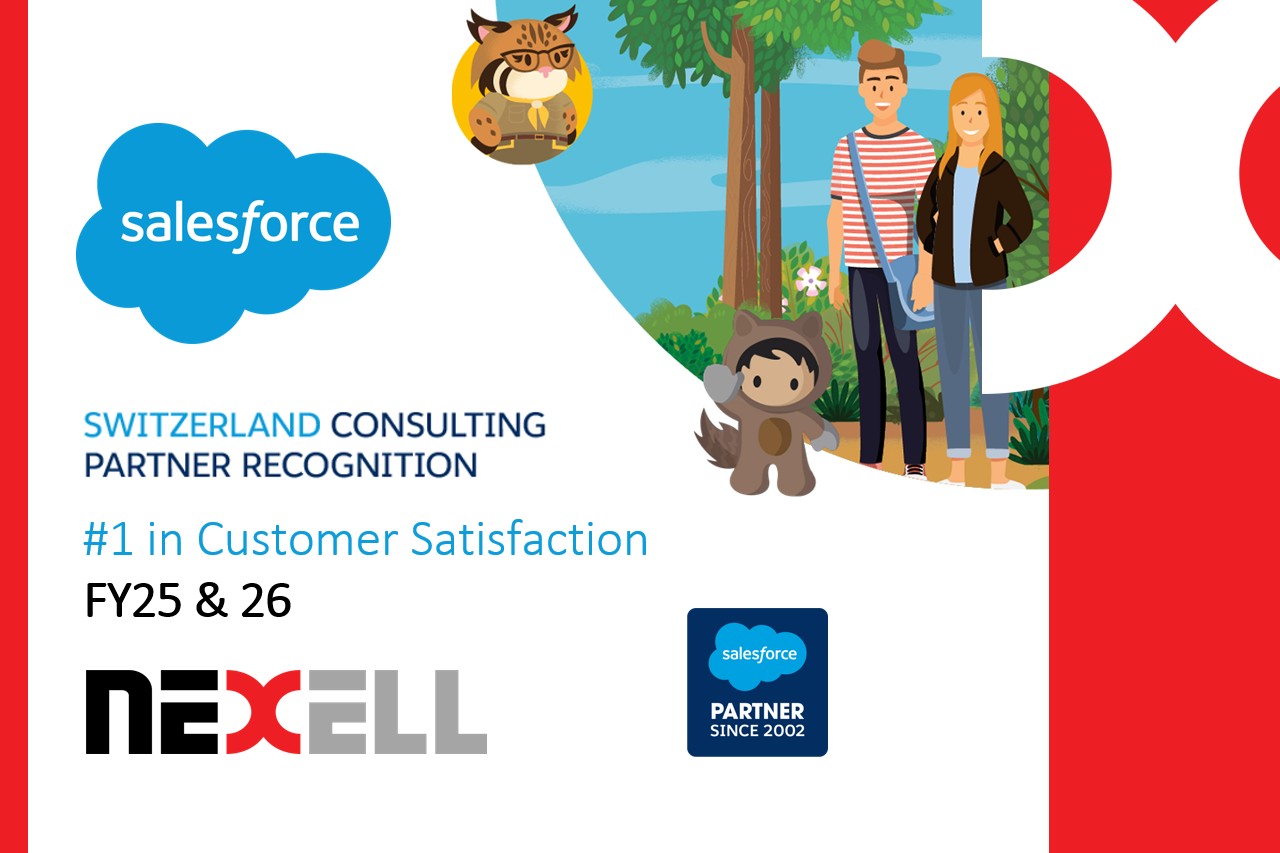 salesforce

SWITZERLAND CONSULTING PARTNER RECOGNITION

#1 in Customer Satisfaction

FY25 & 26

NEXELL

salesforce
PARTNER
SINCE 2002